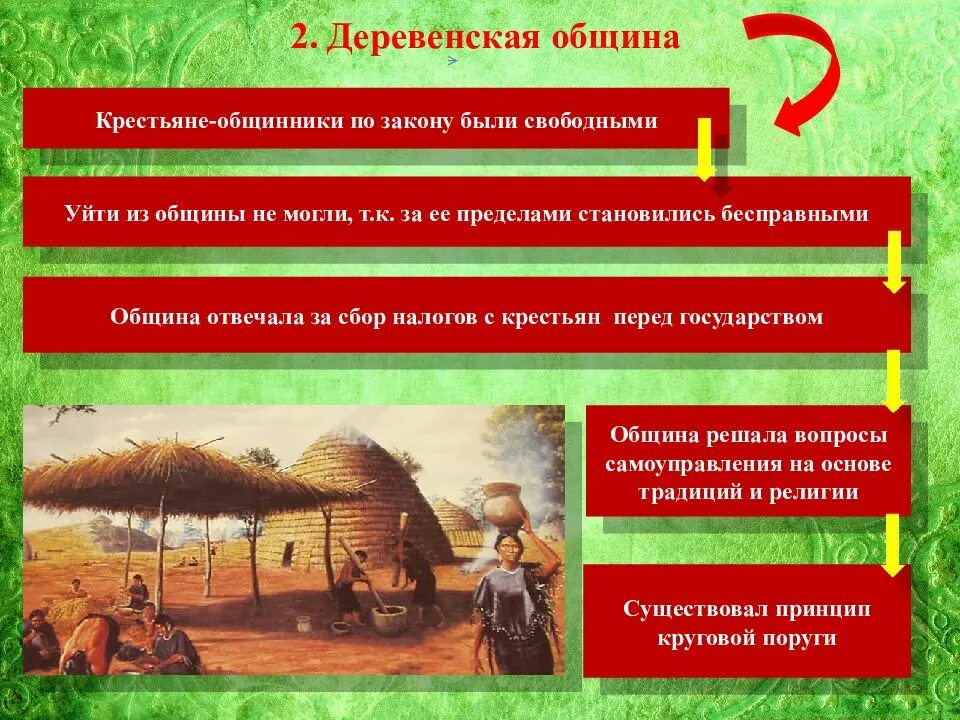 2. Деревенская община

Крестьяне-общинники по закону были свободными

Уйти из общины не могли, т.к. за ее пределами становились бесправными

Община отвечала за сбор налогов с крестьян перед государством

Община решала вопросы самоуправления на основе традиций и религии

Существовал принцип круговой поруги